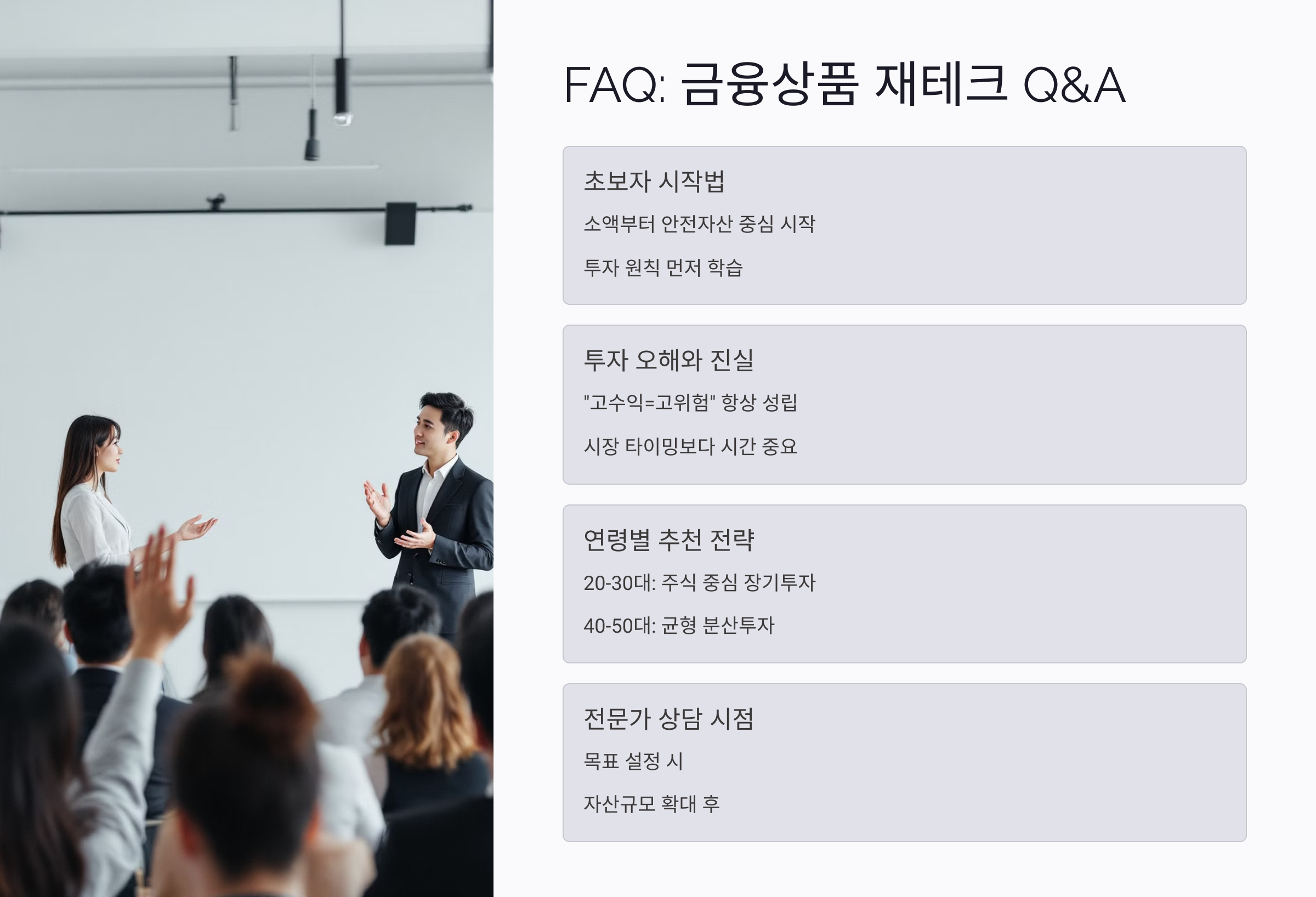 FAQ: 금융상품 재테크 Q&A

초보자 시작법

소액부터 안전자산 중심 시작

투자 원칙 먼저 학습

투자 오해와 진실

"고수익=고위험" 항상 성립

시장 타이밍보다 시간 중요

연령별 추천 전략

20-30대: 주식 중심 장기투자

40-50대: 균형 분산투자

전문가 상담 시점

목표 설정 시

자산규모 확대 후